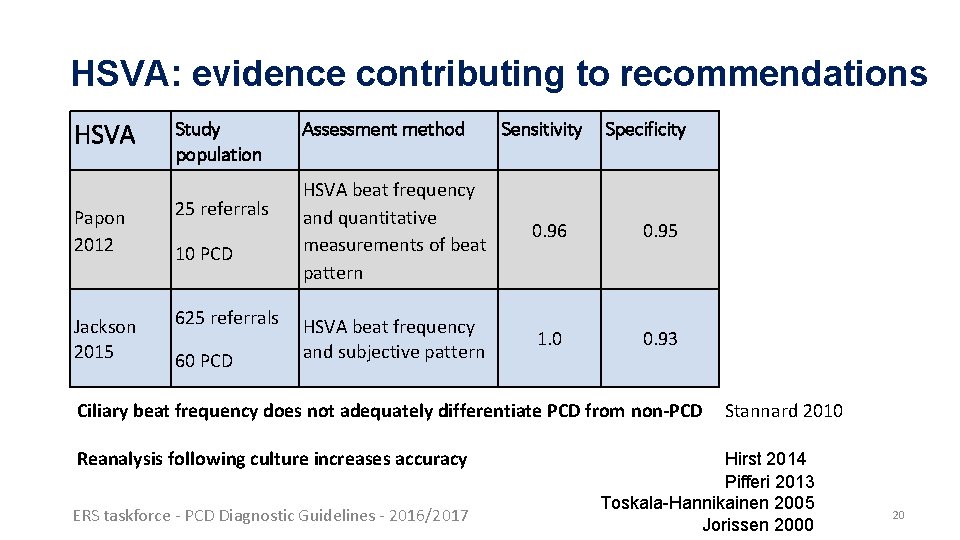 HSVA: evidence contributing to recommendations

| HSVA | Study population | Assessment method | Sensitivity | Specificity |
|---|---|---|---|---|
| Papon 2012 | 25 referrals 10 PCD | HSVA beat frequency and quantitative measurements of beat pattern | 0.96 | 0.95 |
| Jackson 2015 | 625 referrals 60 PCD | HSVA beat frequency and subjective pattern | 1.0 | 0.93 |

Ciliary beat frequency does not adequately differentiate PCD from non-PCD Stannard 2010

Reanalysis following culture increases accuracy

Hirst 2014
Pifferi 2013
Toskala-Hannikainen 2005
Jorissen 2000

ERS taskforce - PCD Diagnostic Guidelines - 2016/2017

20